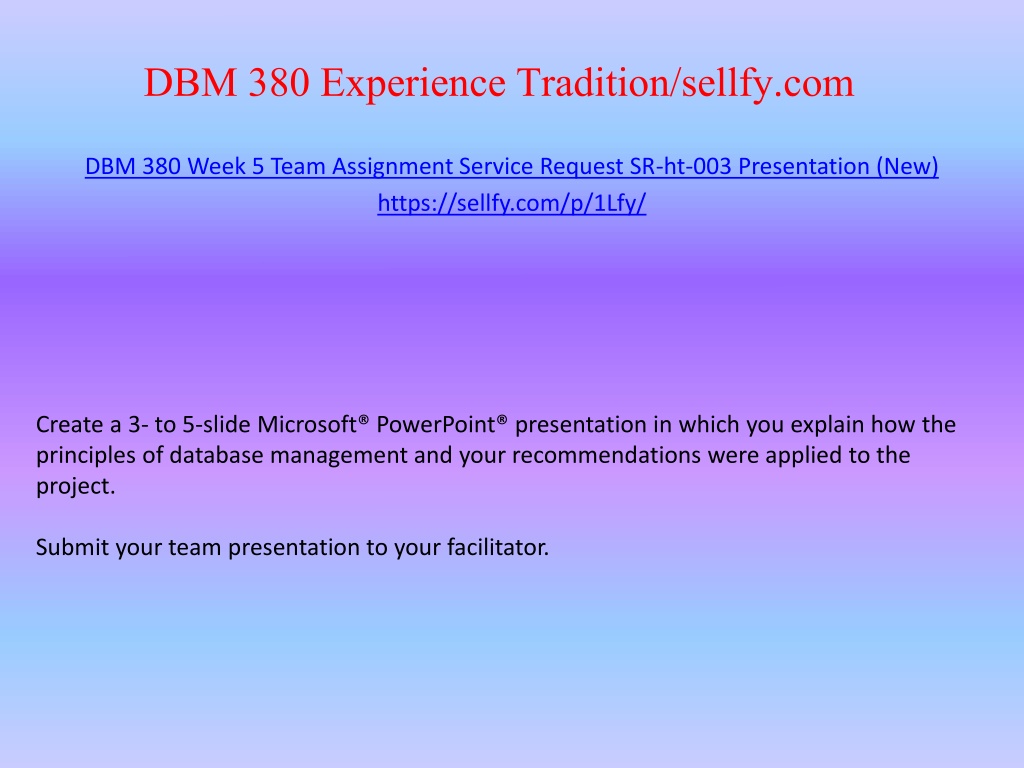 DBM 380 Experience Tradition/sellfy.com

DBM 380 Week 5 Team Assignment Service Request SR-ht-003 Presentation (New)
https://sellfy.com/p/1Lfy/

Create a 3- to 5-slide Microsoft® PowerPoint® presentation in which you explain how the principles of database management and your recommendations were applied to the project.

Submit your team presentation to your facilitator.